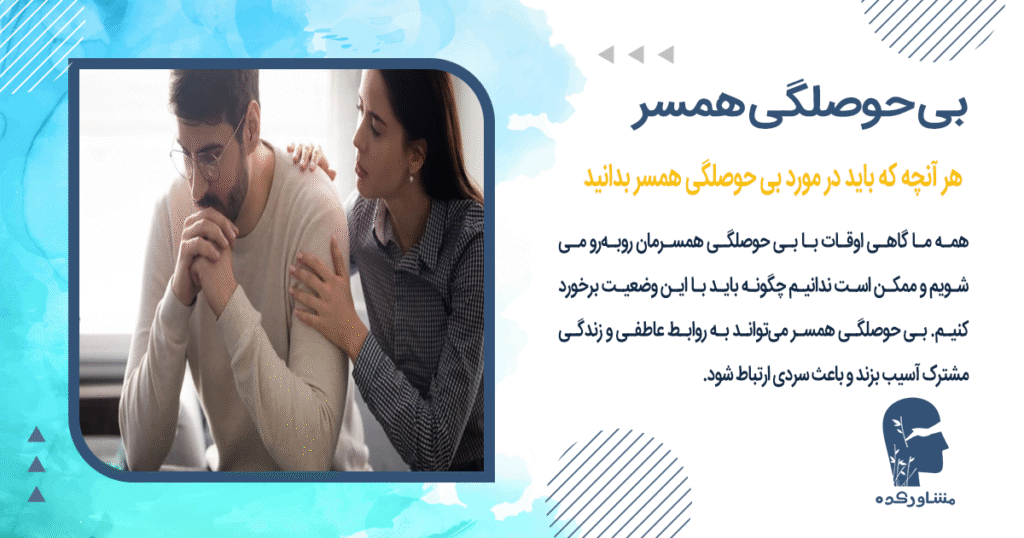 بی حوصلگی همسر

هر آنچه که باید در مورد بی حوصلگی همسر بدانید

همه ما گاهی اوقات با بی حوصلگی همسرمان روبه‌رو می شویم و ممکن است ندانیم چگونه باید با این وضعیت برخورد کنیم. بی حوصلگی همسر می‌تواند به روابط عاطفی و زندگی مشترک آسیب بزند و باعث سردی ارتباط شود.

مشاورکده